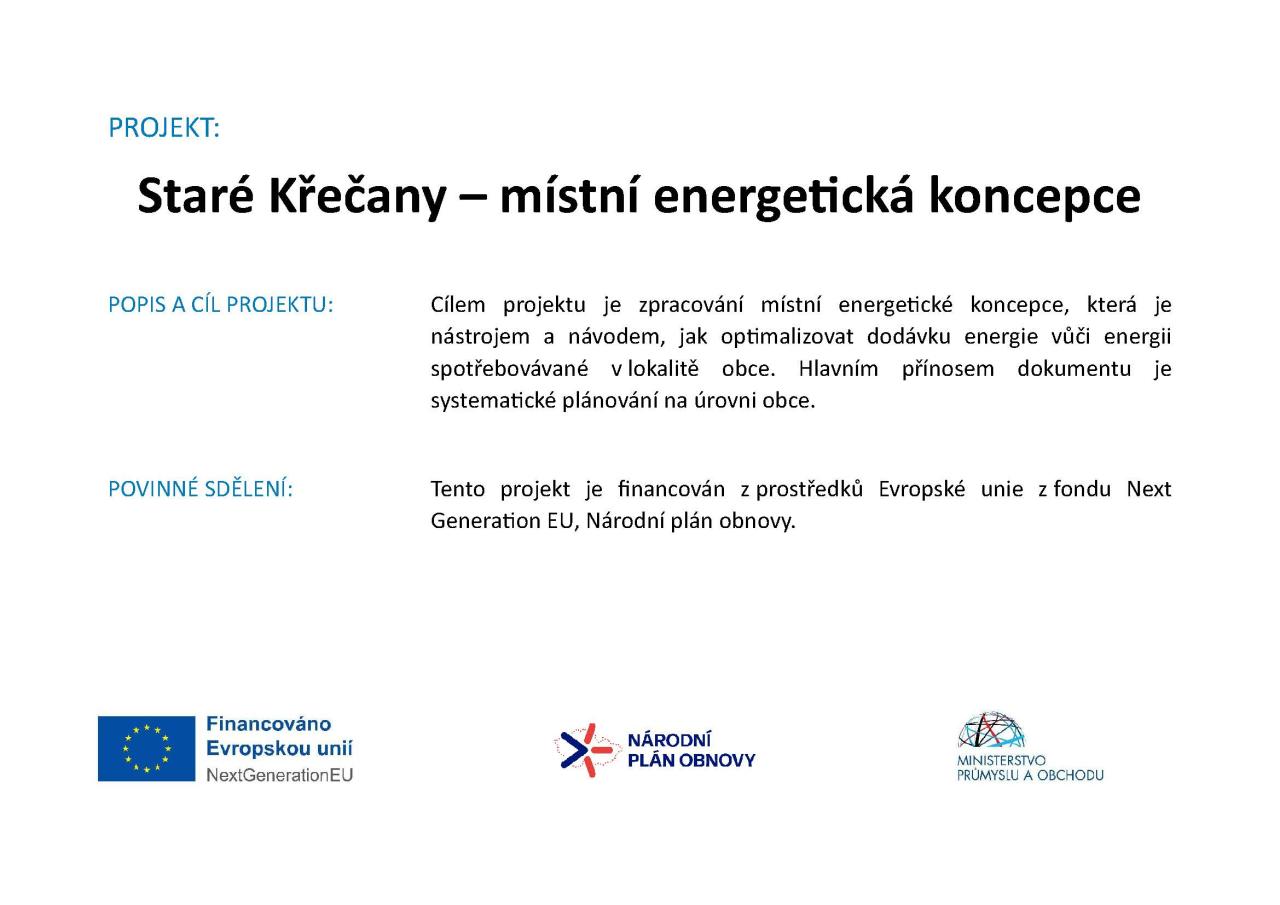 PROJEKT:

Staré Křečany – místní energetická koncepce

POPIS A CÍL PROJEKTU:

Cílem projektu je zpracování místní energetické koncepce, která je nástrojem a návodem, jak optimalizovat dodávku energie vůči energii spotřebovávané v lokalitě obce. Hlavním přínosem dokumentu je systematické plánování na úrovni obce.

POVINNÉ SDĚLENÍ:

Tento projekt je financován z prostředků Evropské unie z fondu Next Generation EU, Národní plán obnovy.

Financováno Evropskou unií NextGenerationEU

NÁRODNÍ PLÁN OBNOVY

MINISTERSTVO PRŮMYSLU A OBCHODU